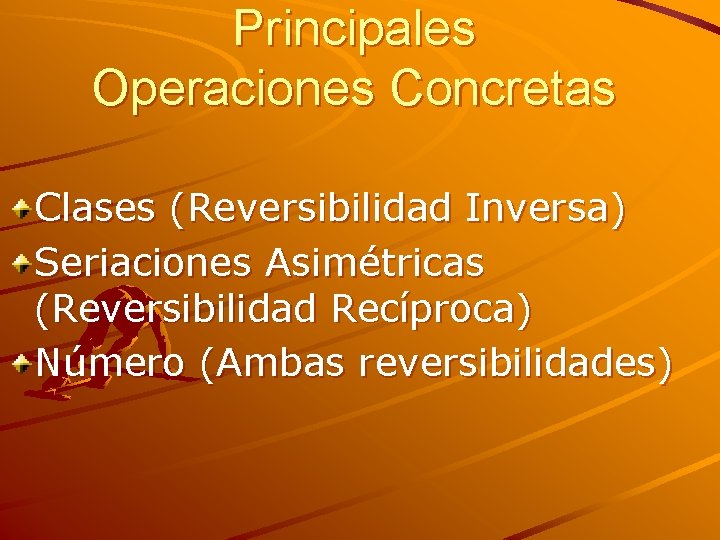 Principales Operaciones Concretas

Clases (Reversibilidad Inversa)
Seriaciones Asimétricas (Reversibilidad Recíproca)
Número (Ambas reversibilidades)